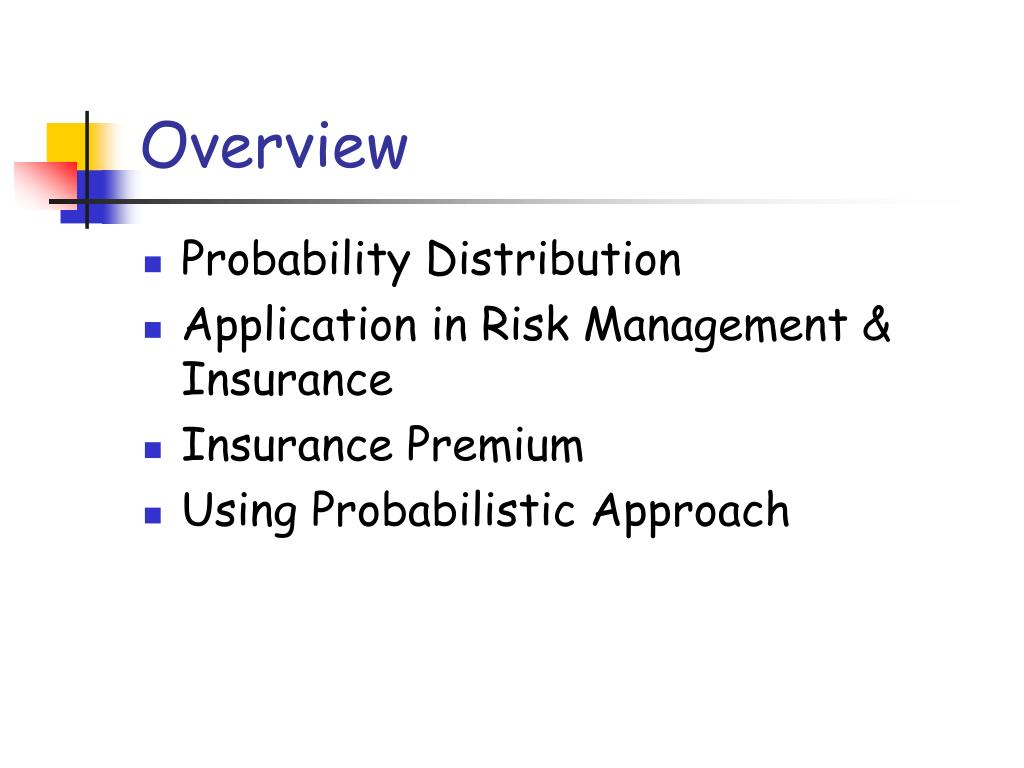 Overview

- Probability Distribution
- Application in Risk Management & Insurance
- Insurance Premium
- Using Probabilistic Approach